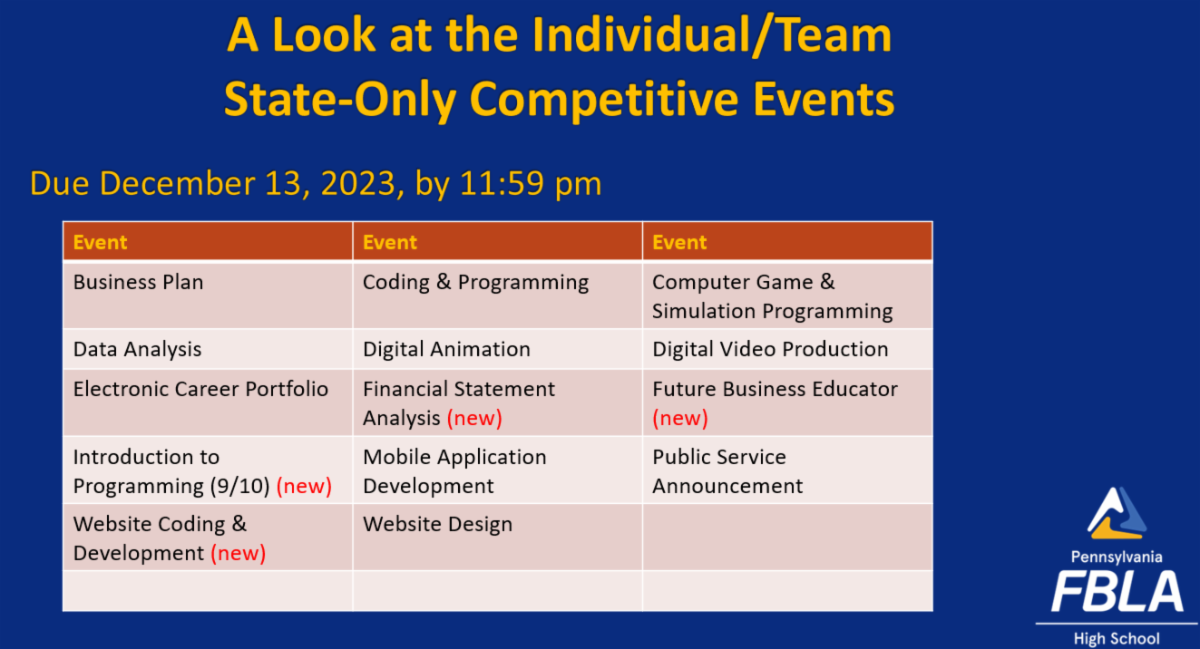 A Look at the Individual/Team State-Only Competitive Events

Due December 13, 2023, by 11:59 pm

| Event | Event | Event |
|---|---|---|
| Business Plan | Coding & Programming | Computer Game & Simulation Programming |
| Data Analysis | Digital Animation | Digital Video Production |
| Electronic Career Portfolio | Financial Statement Analysis (new) | Future Business Educator (new) |
| Introduction to Programming (9/10) (new) | Mobile Application Development | Public Service Announcement |
| Website Coding & Development (new) | Website Design | |
| | | |

Pennsylvania
FBLA
High School